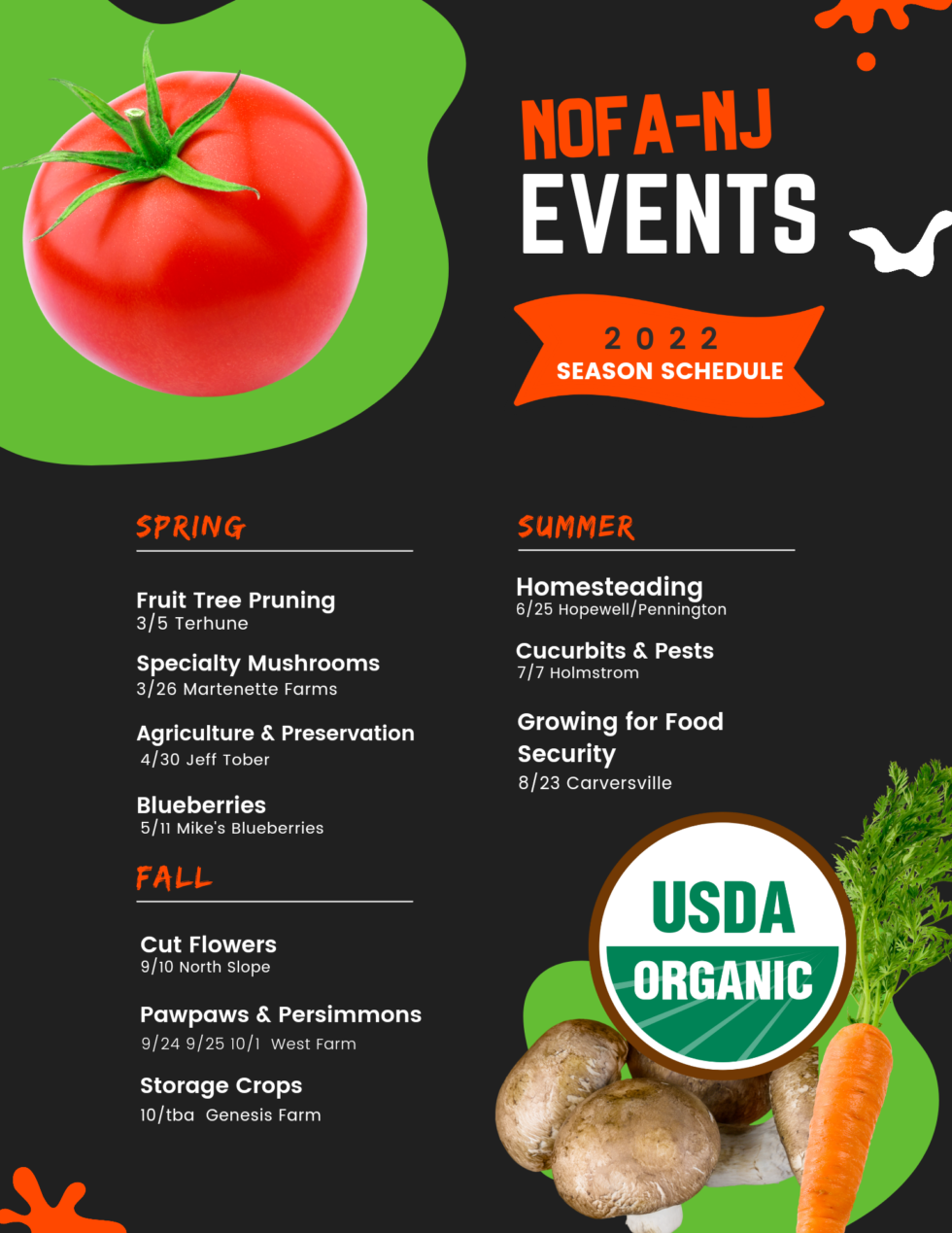 NOFA-NJ
EVENTS

2022
SEASON SCHEDULE

SPRING

Fruit Tree Pruning
3/5 Terhune

Specialty Mushrooms
3/26 Martenette Farms

Agriculture & Preservation
4/30 Jeff Tober

Blueberries
5/11 Mike's Blueberries

FALL

Cut Flowers
9/10 North Slope

Pawpaws & Persimmons
9/24 9/25 10/1 West Farm

Storage Crops
10/tba Genesis Farm

SUMMER

Homesteading
6/25 Hopewell/Pennington

Cucurbits & Pests
7/7 Holmstrom

Growing for Food Security
8/23 Carversville

USDA
ORGANIC